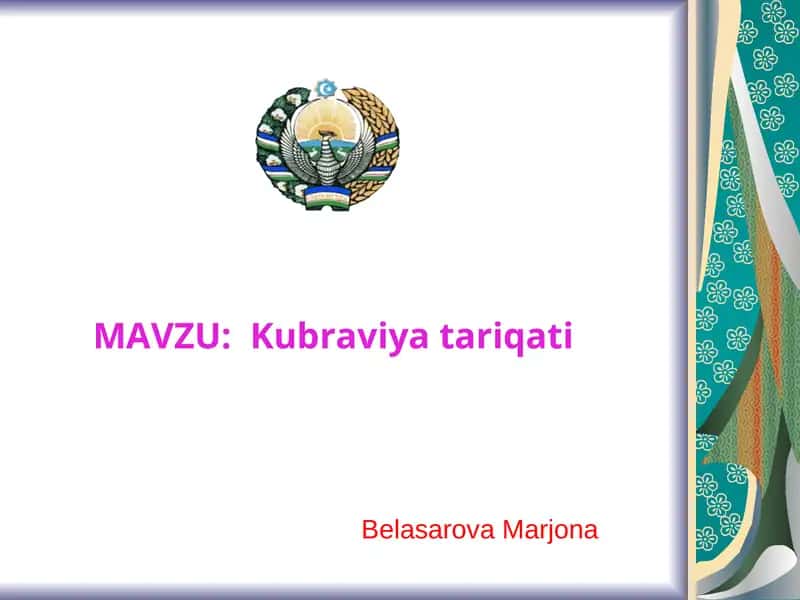 MAVZU: Kubraviya tariqati

Belasarova Marjona